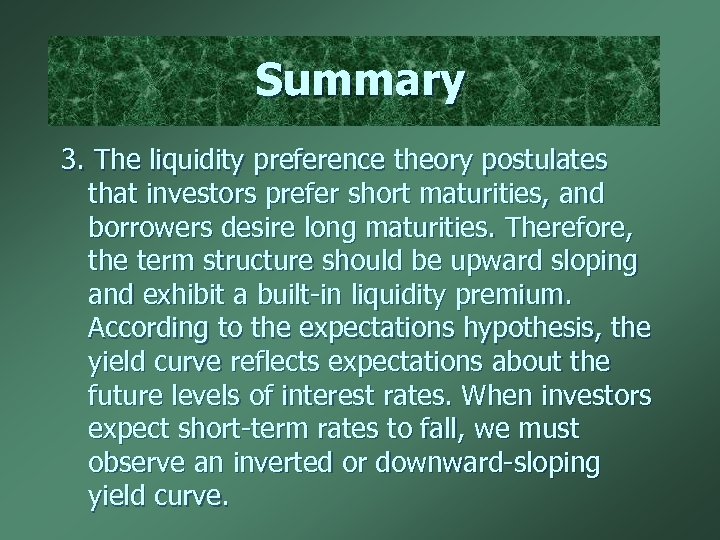 Summary

3. The liquidity preference theory postulates that investors prefer short maturities, and borrowers desire long maturities. Therefore, the term structure should be upward sloping and exhibit a built-in liquidity premium. According to the expectations hypothesis, the yield curve reflects expectations about the future levels of interest rates. When investors expect short-term rates to fall, we must observe an inverted or downward-sloping yield curve.